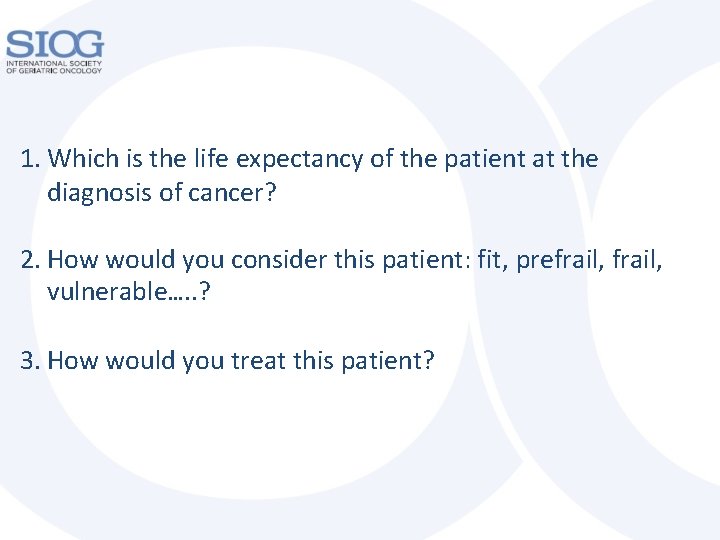 SIOG
INTERNATIONAL SOCIETY OF GERIATRIC ONCOLOGY

1. Which is the life expectancy of the patient at the diagnosis of cancer?

2. How would you consider this patient: fit, prefrail, frail, vulnerable…..?

3. How would you treat this patient?